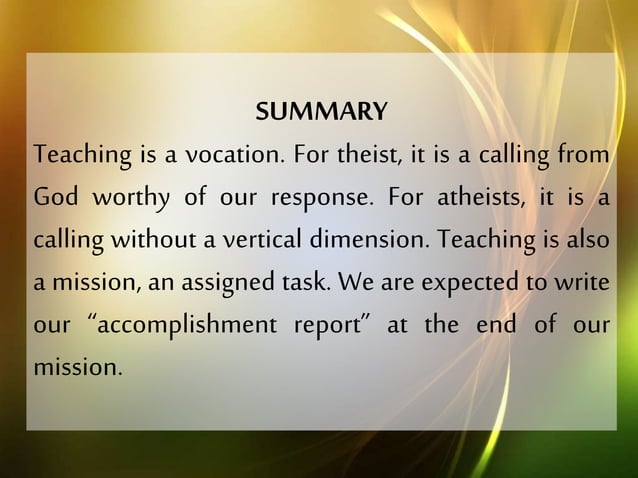 SUMMARY

Teaching is a vocation. For theist, it is a calling from God worthy of our response. For atheists, it is a calling without a vertical dimension. Teaching is also a mission, an assigned task. We are expected to write our “accomplishment report” at the end of our mission.